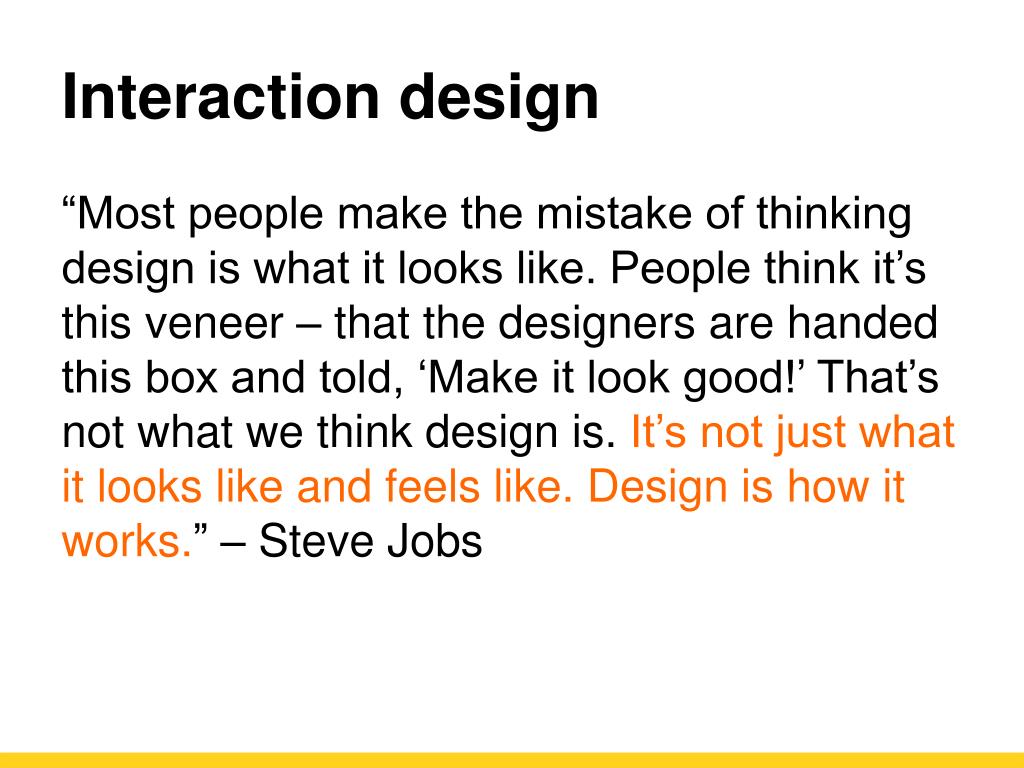 Interaction design

“Most people make the mistake of thinking design is what it looks like. People think it’s this veneer – that the designers are handed this box and told, ‘Make it look good!’ That’s not what we think design is. It’s not just what it looks like and feels like. Design is how it works.” – Steve Jobs